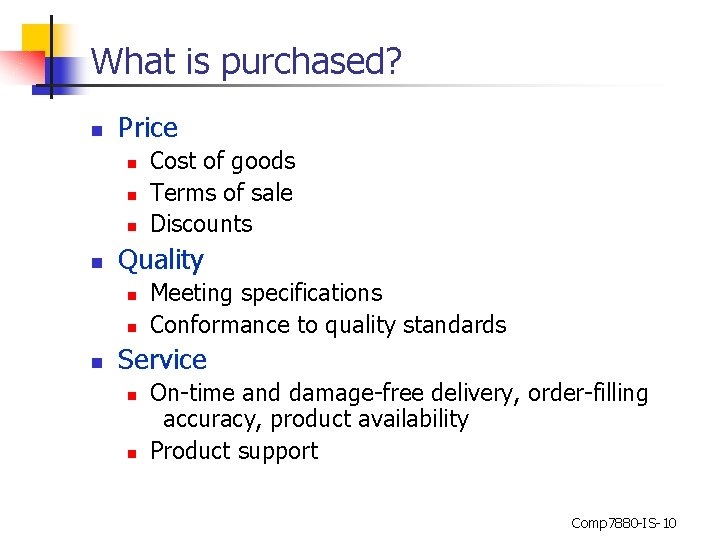 What is purchased?

- Price
  - Cost of goods
  - Terms of sale
  - Discounts
- Quality
  - Meeting specifications
  - Conformance to quality standards
- Service
  - On-time and damage-free delivery, order-filling accuracy, product availability
  - Product support

Comp7880-IS-10